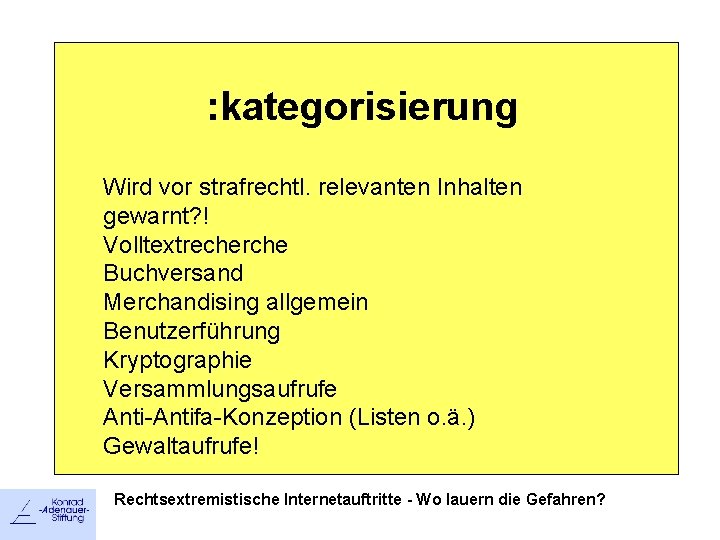 :kategorisierung

Wird vor strafrechtl. relevanten Inhalten gewarnt?!
Volltextrecherche
Buchversand
Merchandising allgemein
Benutzerführung
Kryptographie
Versammlungsaufrufe
Anti-Antifa-Konzeption (Listen o.ä.)
Gewaltaufrufe!

Konrad -Adenauer- Stiftung

Rechtsextremistische Internetauftritte - Wo lauern die Gefahren?